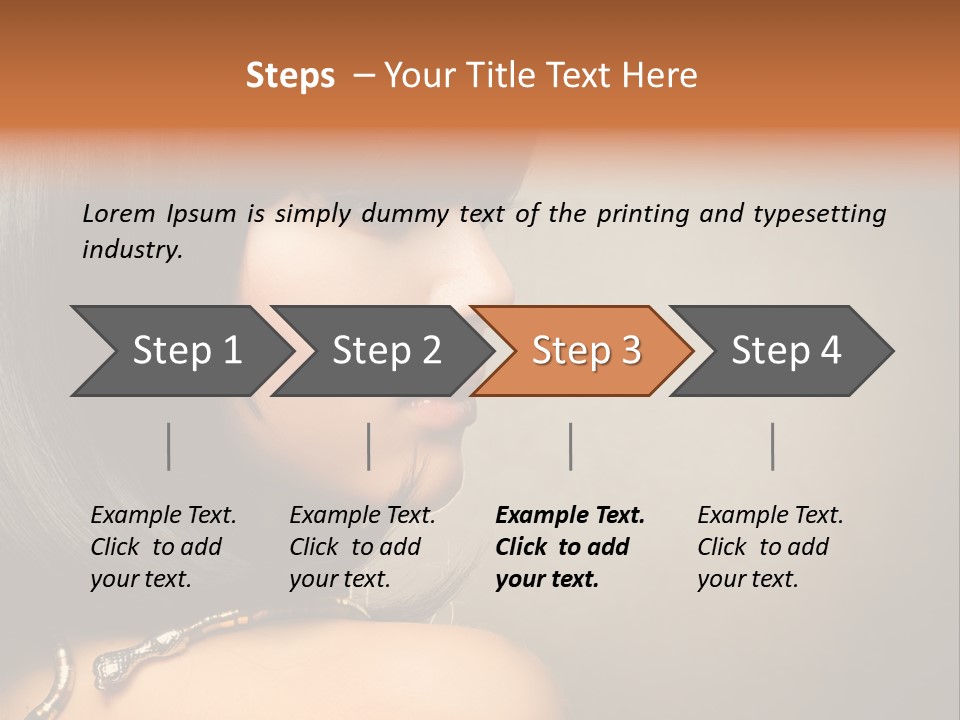 Steps – Your Title Text Here

Lorem Ipsum is simply dummy text of the printing and typesetting industry.

Step 1

Step 2

Step 3

Step 4

Example Text. Click to add your text.

Example Text. Click to add your text.

Example Text. Click to add your text.

Example Text. Click to add your text.